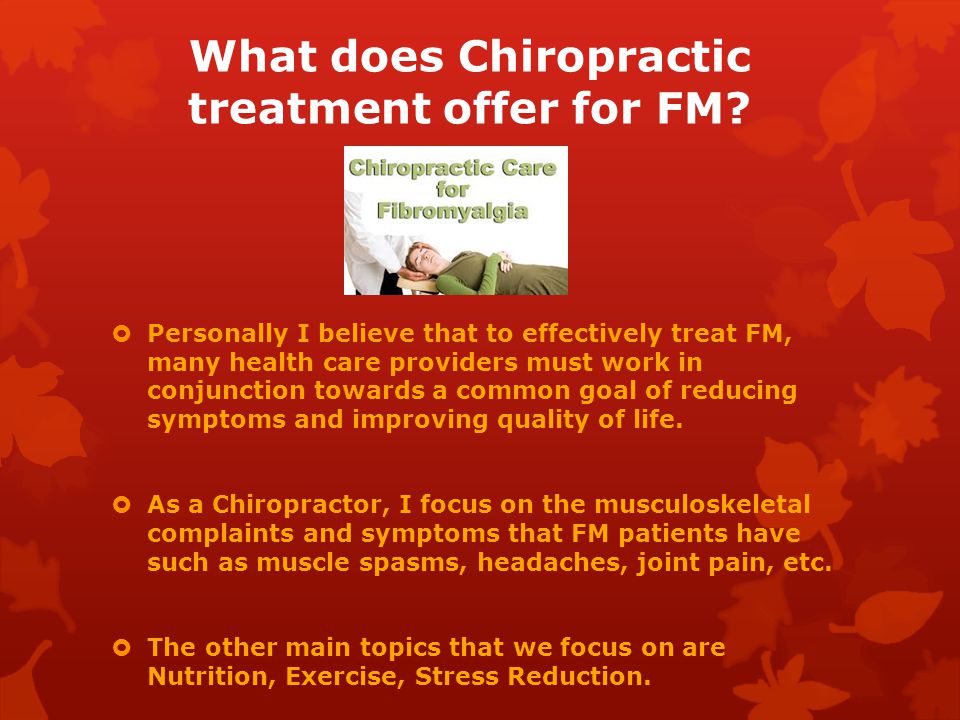 What does Chiropractic treatment offer for FM?

Chiropractic Care for Fibromyalgia

Personally I believe that to effectively treat FM, many health care providers must work in conjunction towards a common goal of reducing symptoms and improving quality of life.

As a Chiropractor, I focus on the musculoskeletal complaints and symptoms that FM patients have such as muscle spasms, headaches, joint pain, etc.

The other main topics that we focus on are Nutrition, Exercise, Stress Reduction.